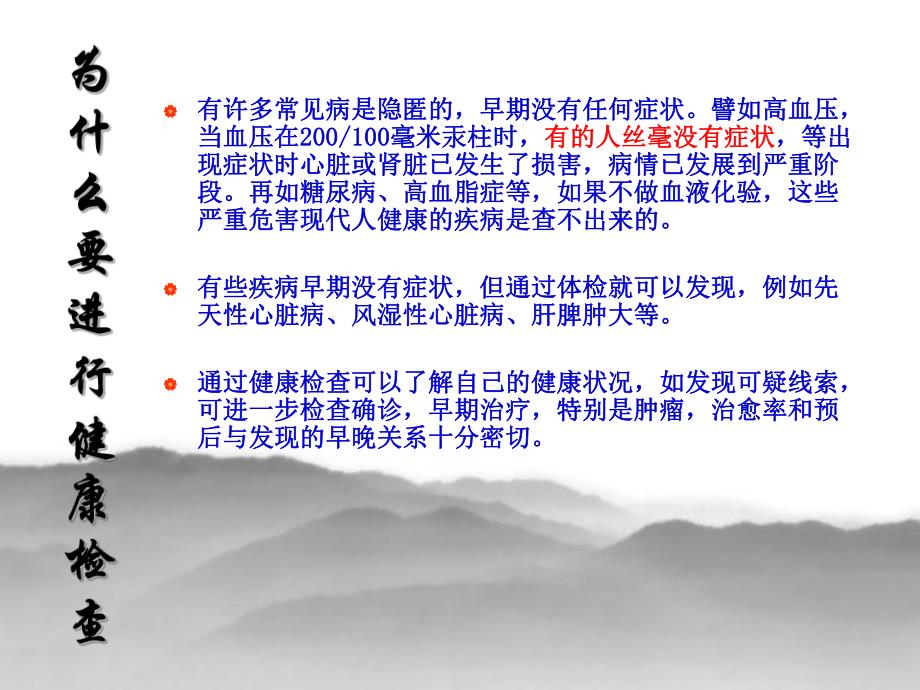 为什么要进行健康检查

有许多常见病是隐匿的，早期没有任何症状。譬如高血压，当血压在200/100毫米汞柱时，有的人丝毫没有症状，等出现症状时心脏或肾脏已发生了损害，病情已发展到严重阶段。再如糖尿病、高血脂症等，如果不做血液化验，这些严重危害现代人健康的疾病是查不出来的。

有些疾病早期没有症状，但通过体检就可以发现，例如先天性心脏病、风湿性心脏病、肝脾肿大等。

通过健康检查可以了解自己的健康状况，如发现可疑线索，可进一步检查确诊，早期治疗，特别是肿瘤，治愈率和预后与发现的早晚关系十分密切。